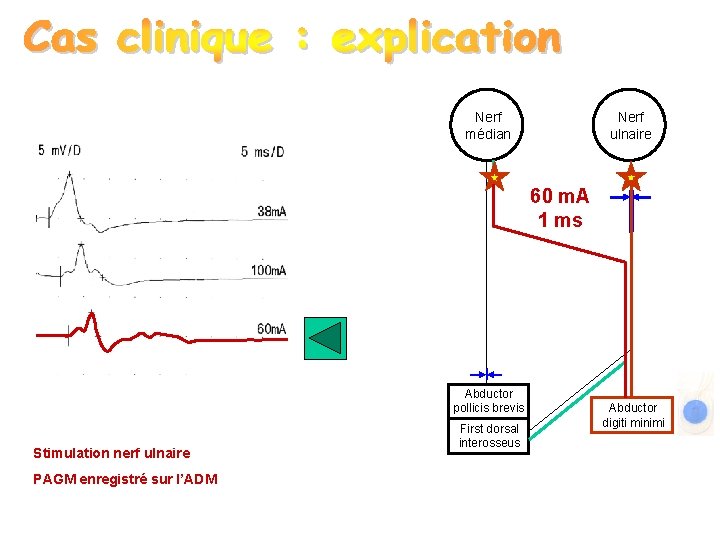 Cas clinique : explication

5 mV/D

5 ms/D

38mA

100mA

60mA

Stimulation nerf ulnaire

PAGM enregistré sur l'ADM

Nerf médian

Nerf ulnaire

60 mA
1 ms

Abductor pollicis brevis

First dorsal interosseus

Abductor digiti minimi